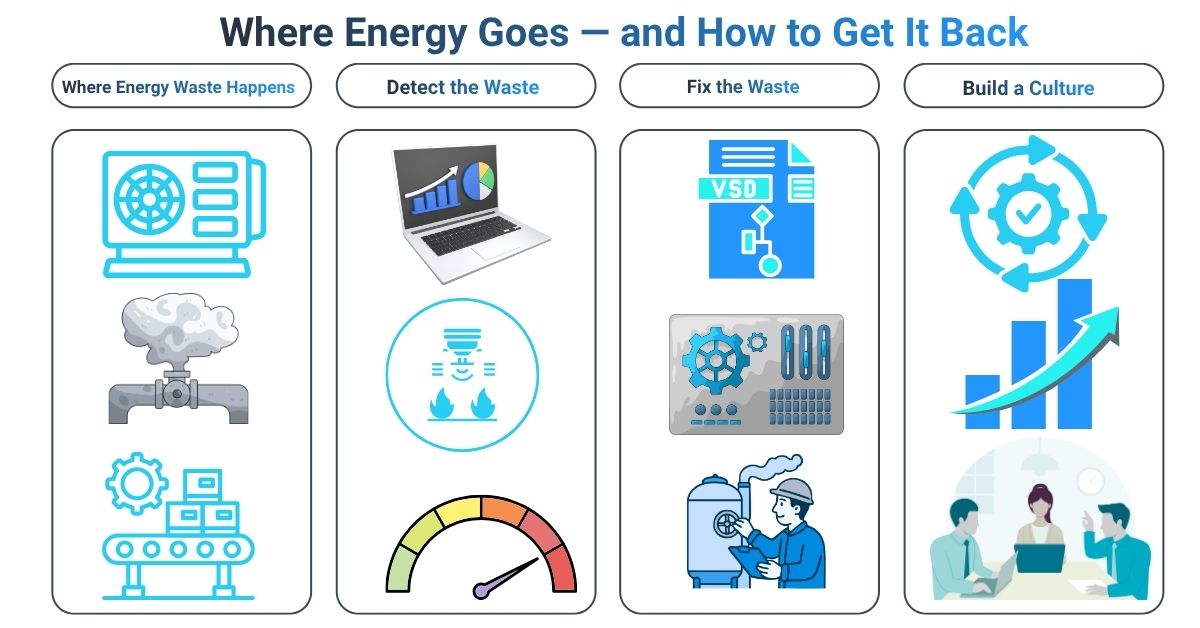 Where Energy Goes — and How to Get It Back

Where Energy Waste Happens

Detect the Waste

Fix the Waste

Build a Culture

VSD